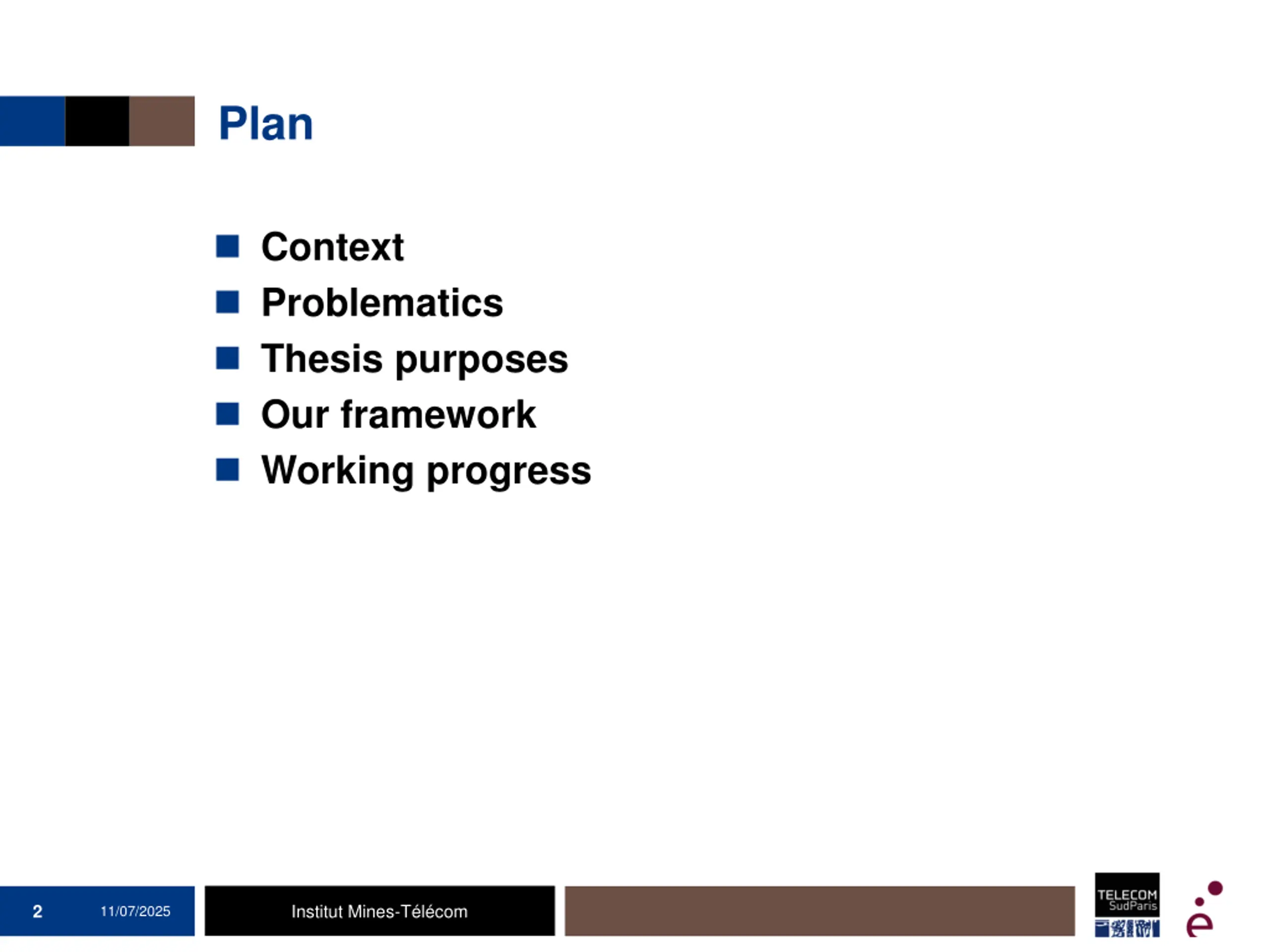 Plan

Context
Problematics
Thesis purposes
Our framework
Working progress

2 11/07/2025 Institut Mines-Télécom

TELECOM SudParis